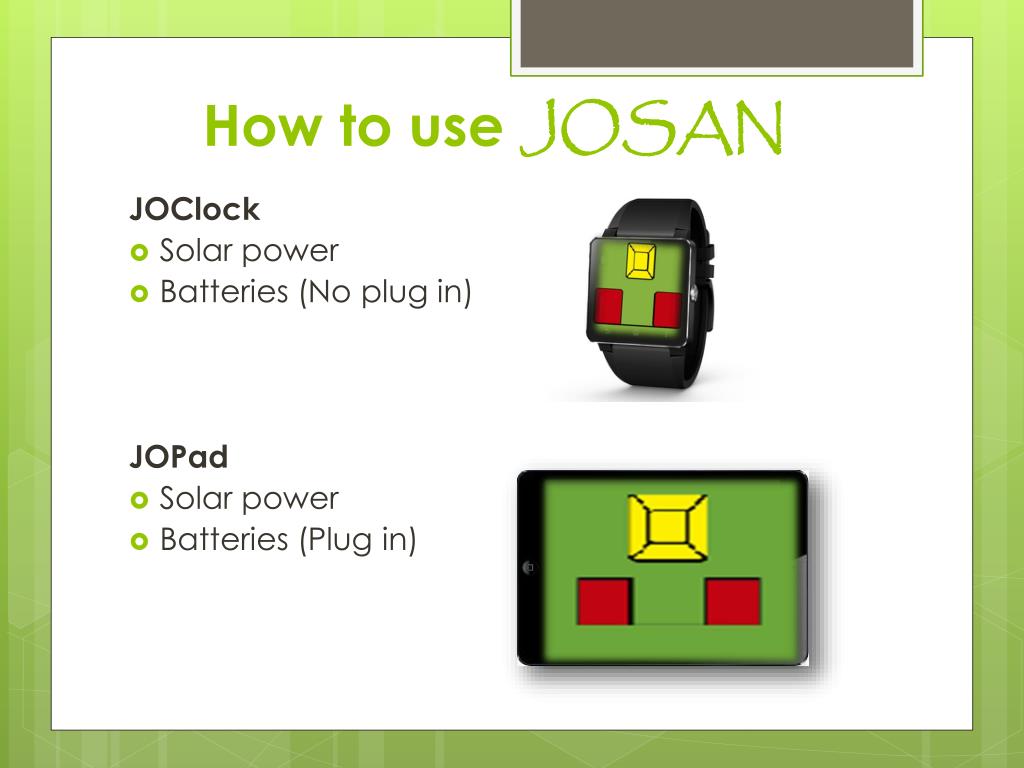 How to use JOSAN

JOClock
Solar power
Batteries (No plug in)

JOPad
Solar power
Batteries (Plug in)